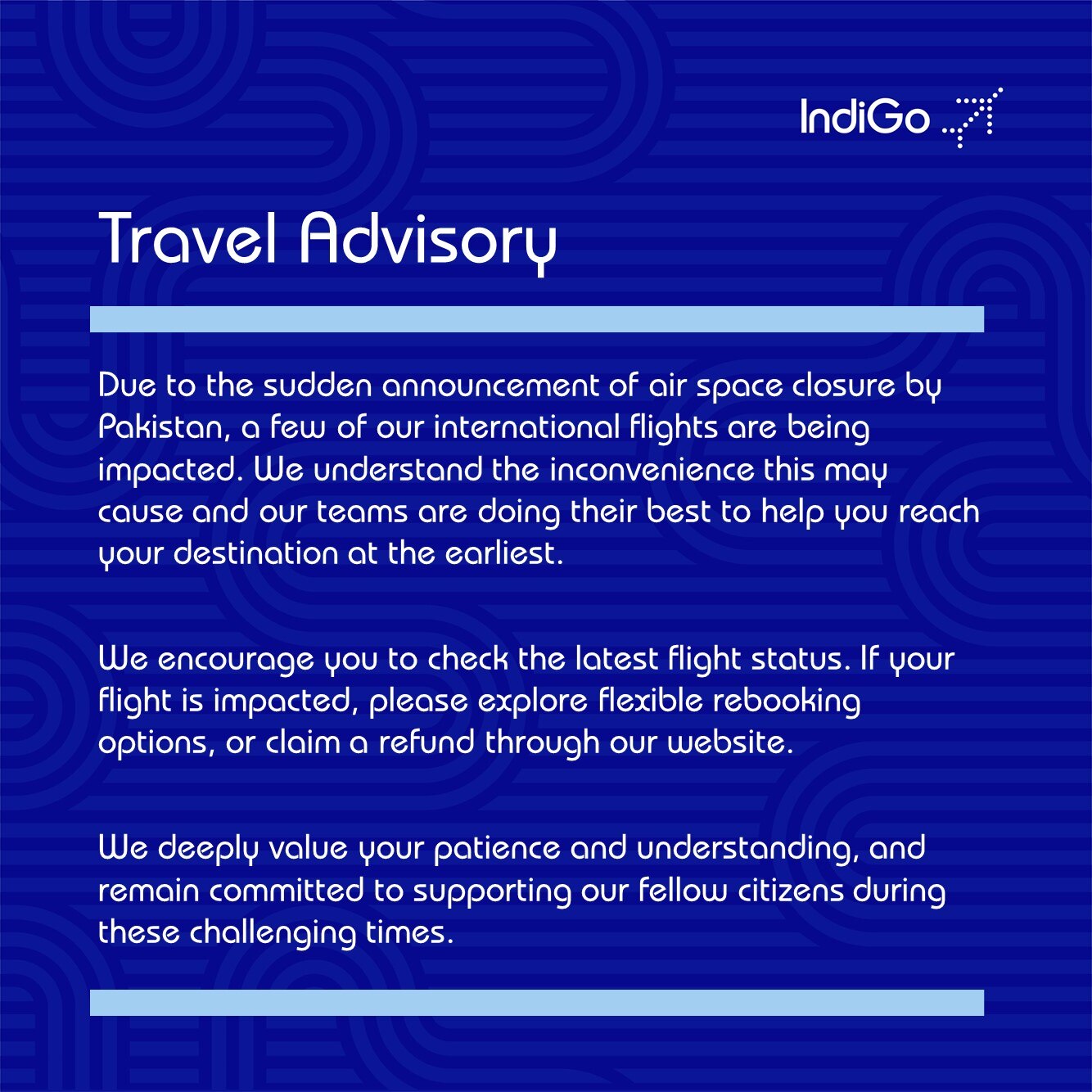 IndiGo

Travel Advisory

Due to the sudden announcement of air space closure by Pakistan, a few of our international flights are being impacted. We understand the inconvenience this may cause and our teams are doing their best to help you reach your destination at the earliest.

We encourage you to check the latest flight status. If your flight is impacted, please explore flexible rebooking options, or claim a refund through our website.

We deeply value your patience and understanding, and remain committed to supporting our fellow citizens during these challenging times.